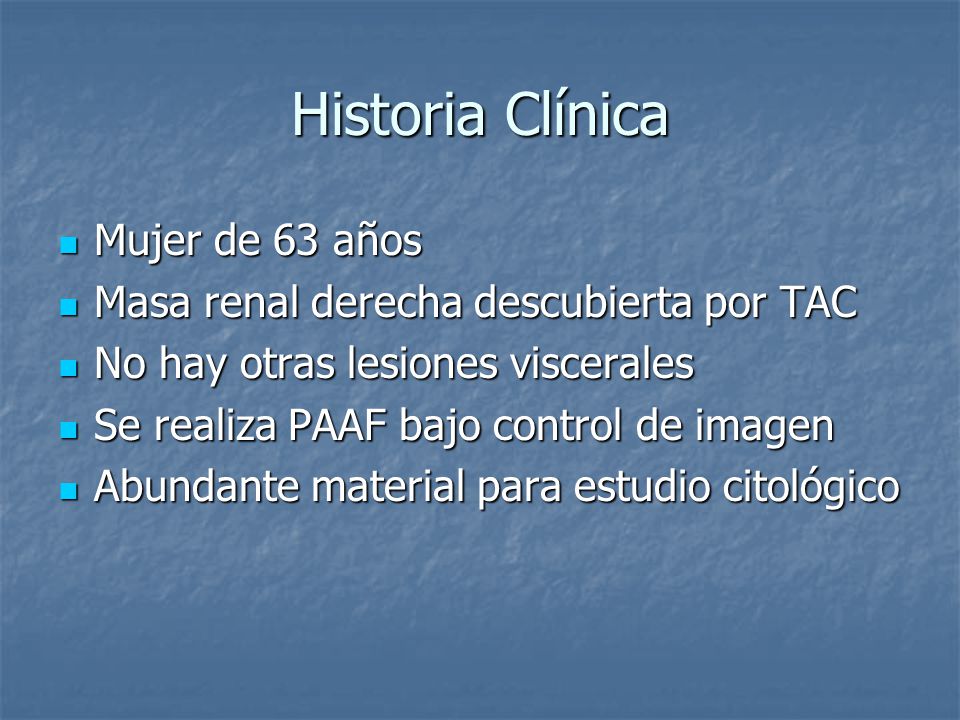 Historia Clínica

- Mujer de 63 años
- Masa renal derecha descubierta por TAC
- No hay otras lesiones viscerales
- Se realiza PAAF bajo control de imagen
- Abundante material para estudio citológico